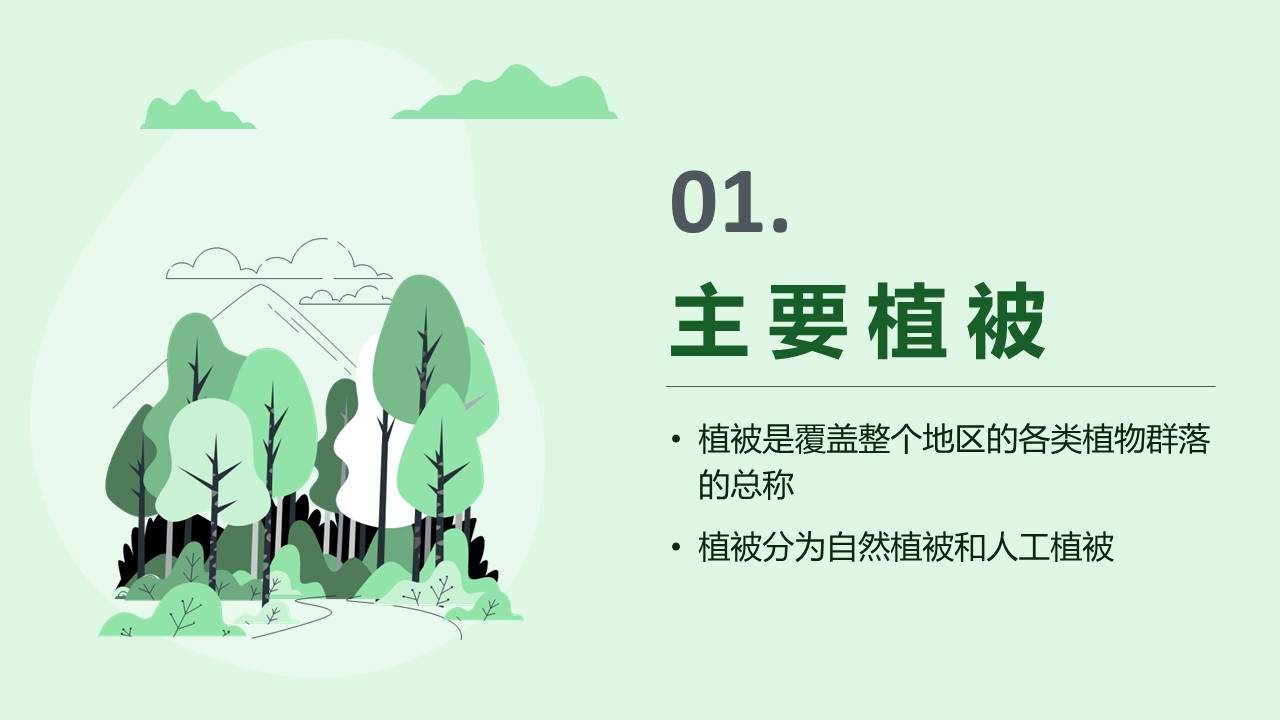 01.

主要植被

• 植被是覆盖整个地区的各类植物群落的总称

• 植被分为自然植被和人工植被